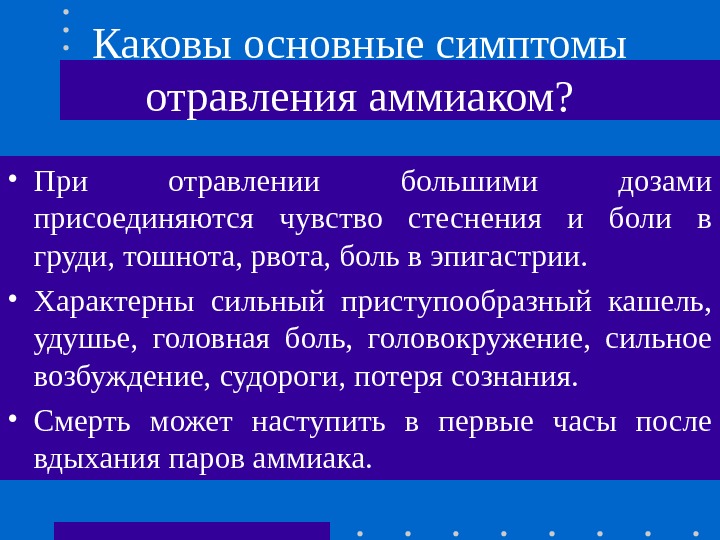 Каковы основные симптомы отравления аммиаком?

• При отравлении большими дозами присоединяются чувство стеснения и боли в груди, тошнота, рвота, боль в эпигастрии.

• Характерны сильный приступообразный кашель, удушье, головная боль, головокружение, сильное возбуждение, судороги, потеря сознания.

• Смерть может наступить в первые часы после вдыхания паров аммиака.